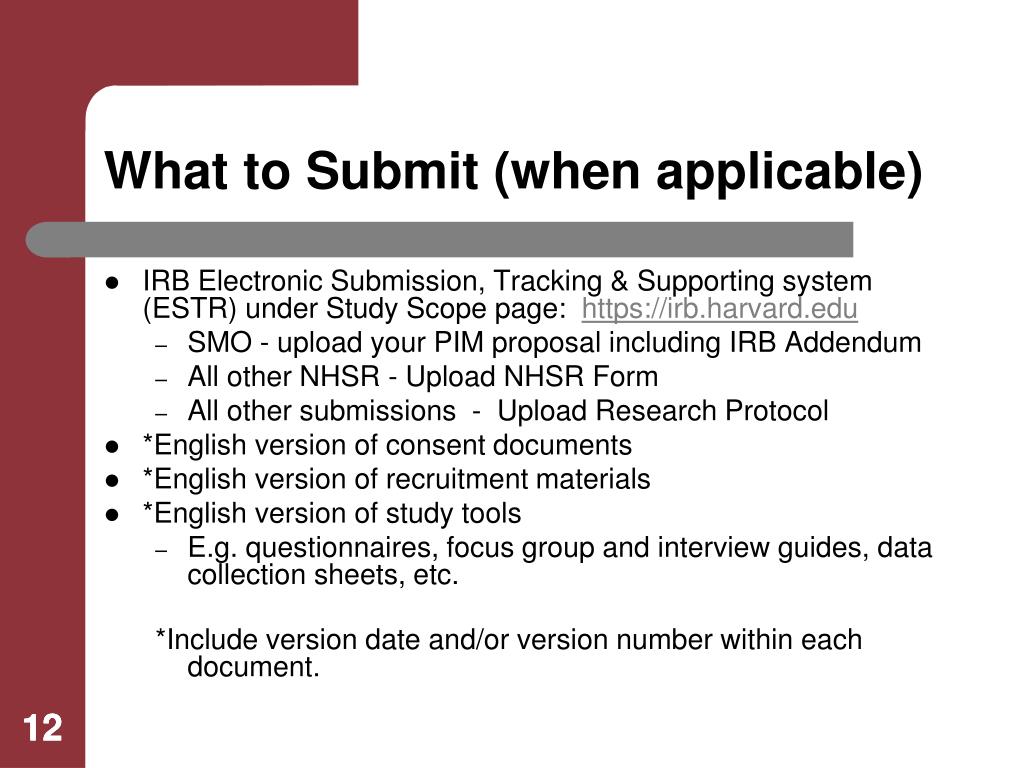 What to Submit (when applicable)

- IRB Electronic Submission, Tracking & Supporting system (ESTR) under Study Scope page: https://irb.harvard.edu
  – SMO - upload your PIM proposal including IRB Addendum
  – All other NHSR - Upload NHSR Form
  – All other submissions - Upload Research Protocol
- *English version of consent documents
- *English version of recruitment materials
- *English version of study tools
  – E.g. questionnaires, focus group and interview guides, data collection sheets, etc.

*Include version date and/or version number within each document.

12